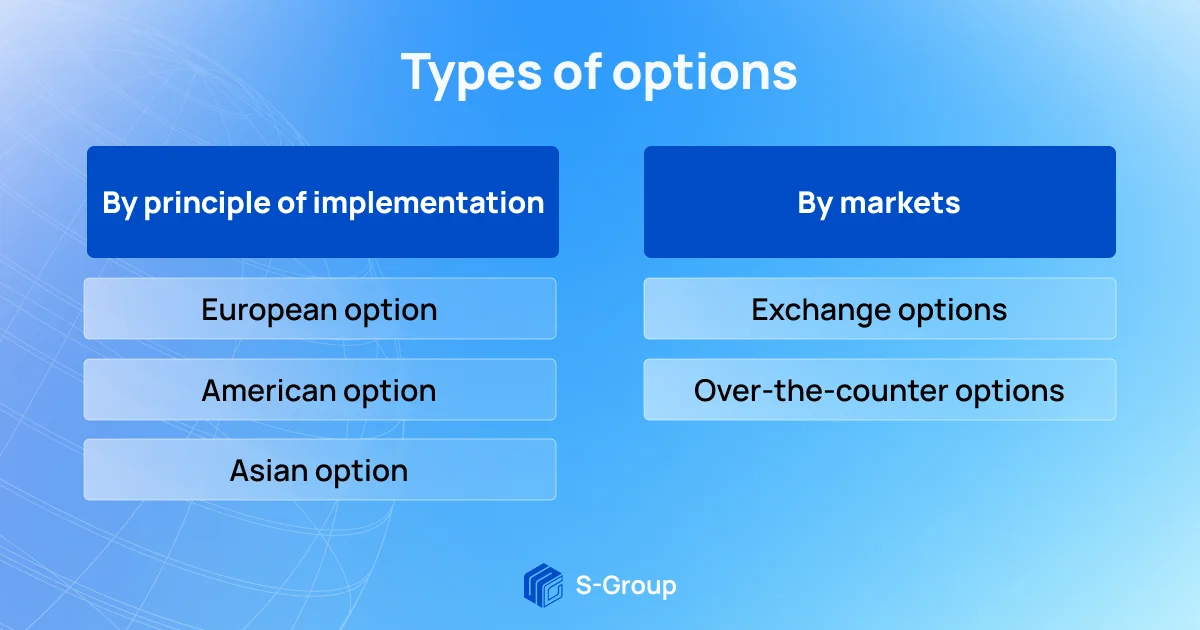 Types of options

By principle of implementation

European option

American option

Asian option

By markets

Exchange options

Over-the-counter options

S-Group